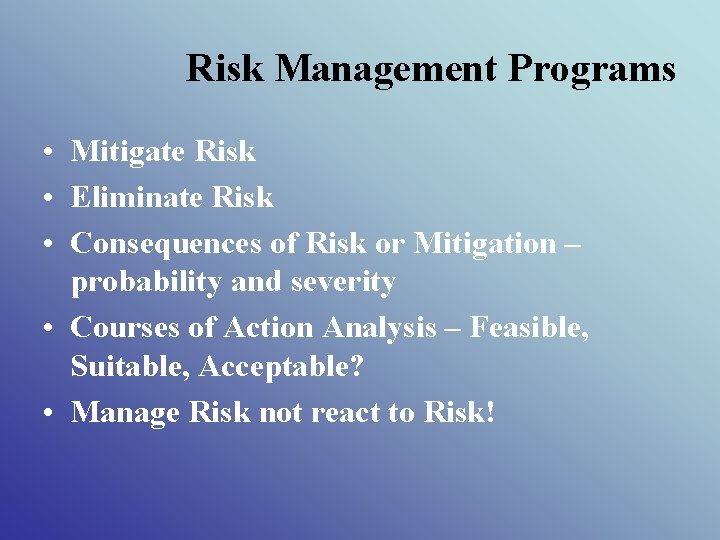 Risk Management Programs

• Mitigate Risk
• Eliminate Risk
• Consequences of Risk or Mitigation – probability and severity
• Courses of Action Analysis – Feasible, Suitable, Acceptable?
• Manage Risk not react to Risk!